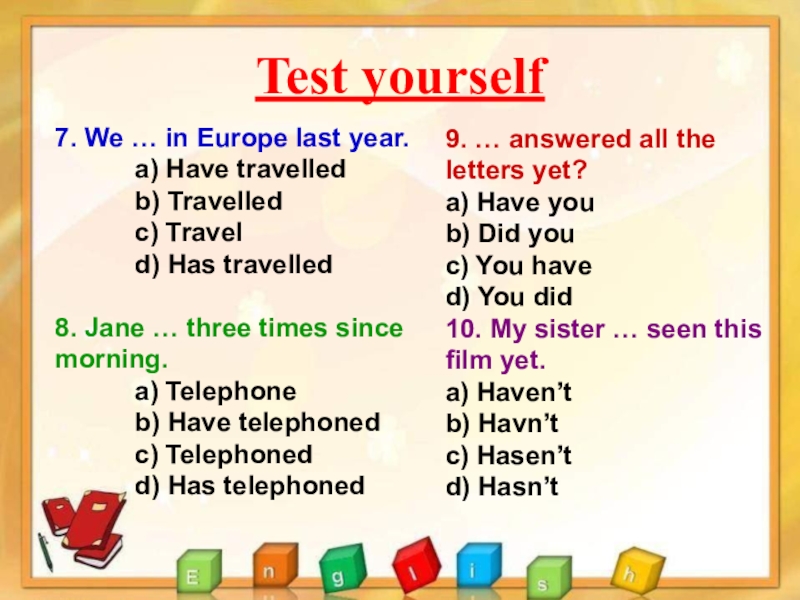 Test yourself

7. We … in Europe last year.
a) Have travelled
b) Travelled
c) Travel
d) Has travelled

8. Jane … three times since morning.
a) Telephone
b) Have telephoned
c) Telephoned
d) Has telephoned

9. … answered all the letters yet?
a) Have you
b) Did you
c) You have
d) You did

10. My sister … seen this film yet.
a) Haven't
b) Havn't
c) Hasen't
d) Hasn't

E n g l i s h